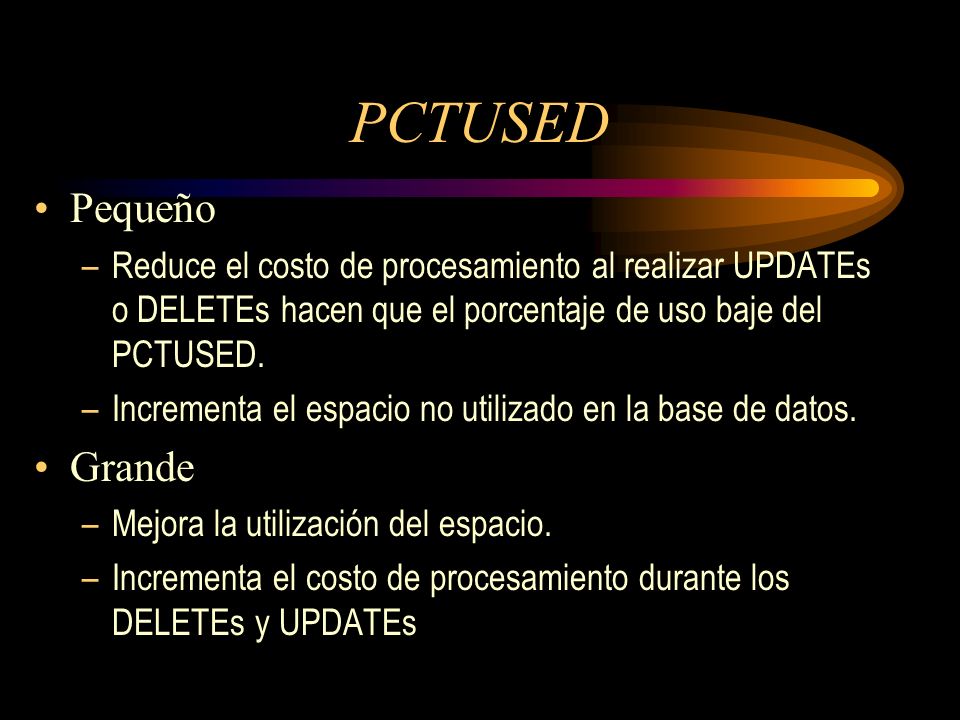 PCTUSED

• Pequeño
– Reduce el costo de procesamiento al realizar UPDATEs o DELETEs hacen que el porcentaje de uso baje del PCTUSED.
– Incrementa el espacio no utilizado en la base de datos.

• Grande
– Mejora la utilización del espacio.
– Incrementa el costo de procesamiento durante los DELETEs y UPDATEs